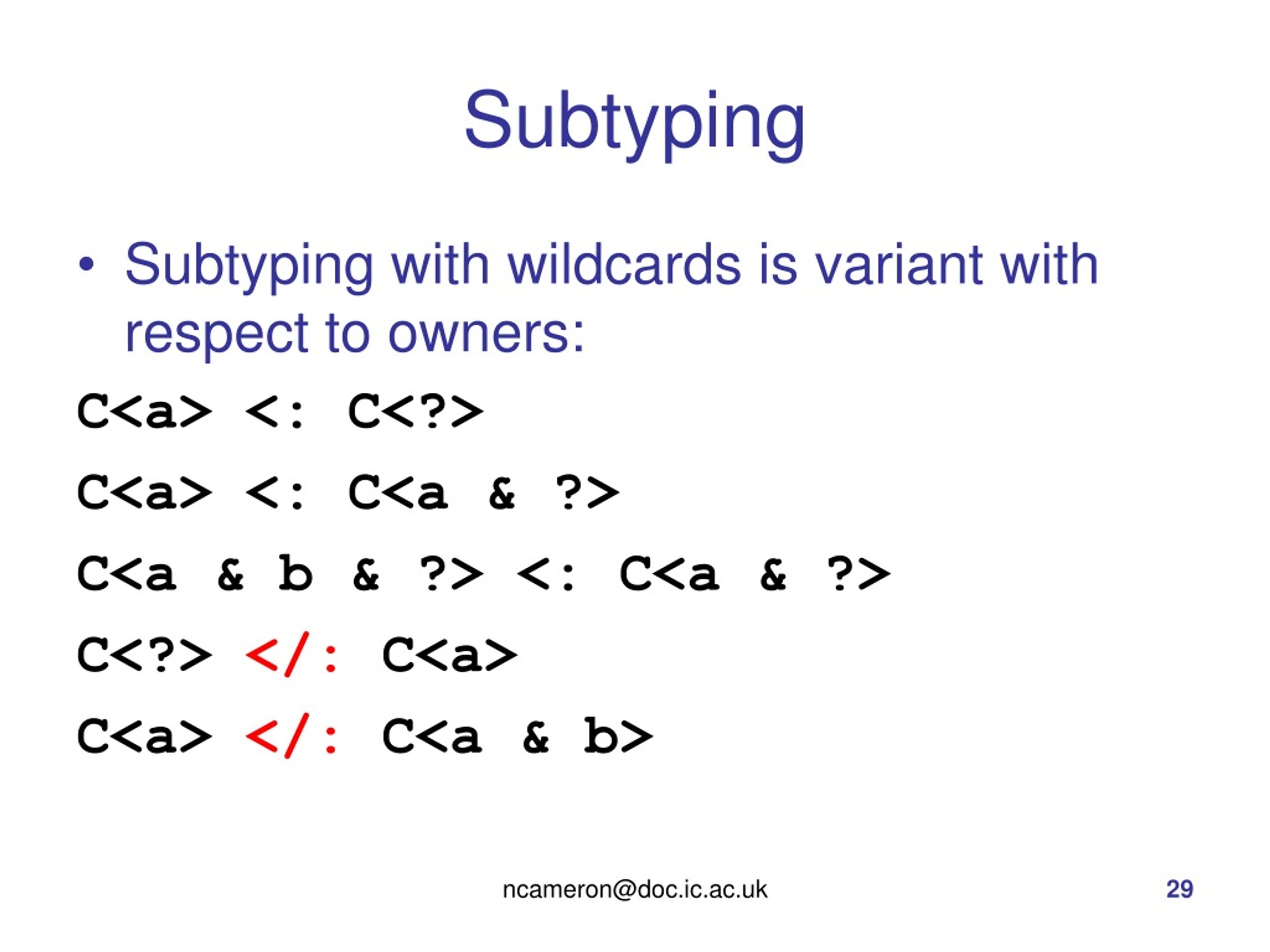 Subtyping

• Subtyping with wildcards is variant with respect to owners:

C<a> <: C<?>

C<a> <: C<a & ?>

C<a & b & ?> <: C<a & ?>

C<?> </: C<a>

C<a> </: C<a & b>

ncameron@doc.ic.ac.uk

29